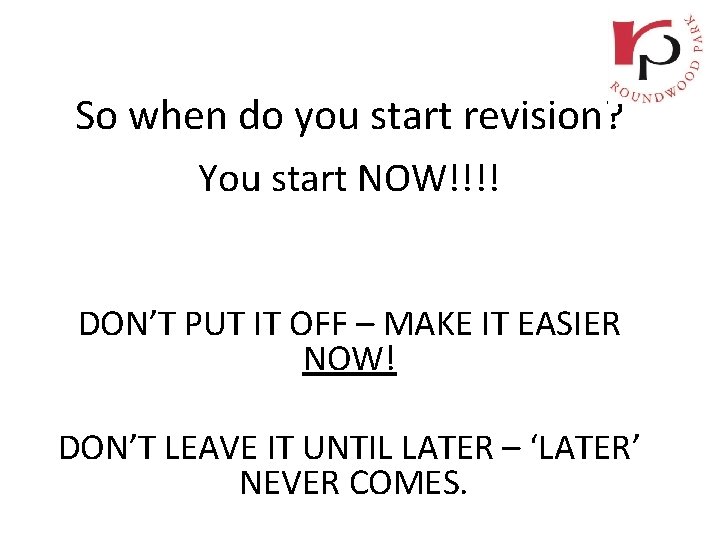 rp
ROUNDWOOD PARK

So when do you start revision?

You start NOW!!!!

DON'T PUT IT OFF – MAKE IT EASIER NOW!

DON'T LEAVE IT UNTIL LATER – 'LATER' NEVER COMES.